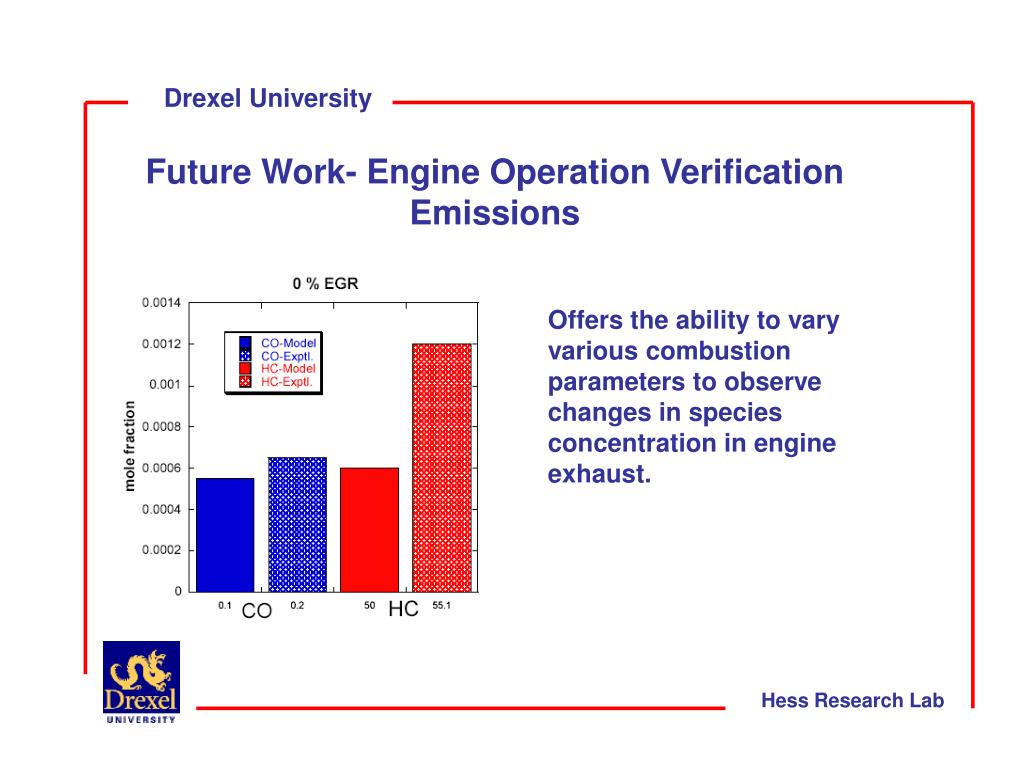 Drexel University

Future Work- Engine Operation Verification Emissions

0 % EGR

0.0014
0.0012
0.001
0.0008
0.0006
0.0004
0.0002
0

mole fraction

CO-Model
CO-Exptl.
HC-Model
HC-Exptl.

0.1 CO 0.2 50 HC 55.1

Offers the ability to vary various combustion parameters to observe changes in species concentration in engine exhaust.

Drexel
UNIVERSITY

Hess Research Lab